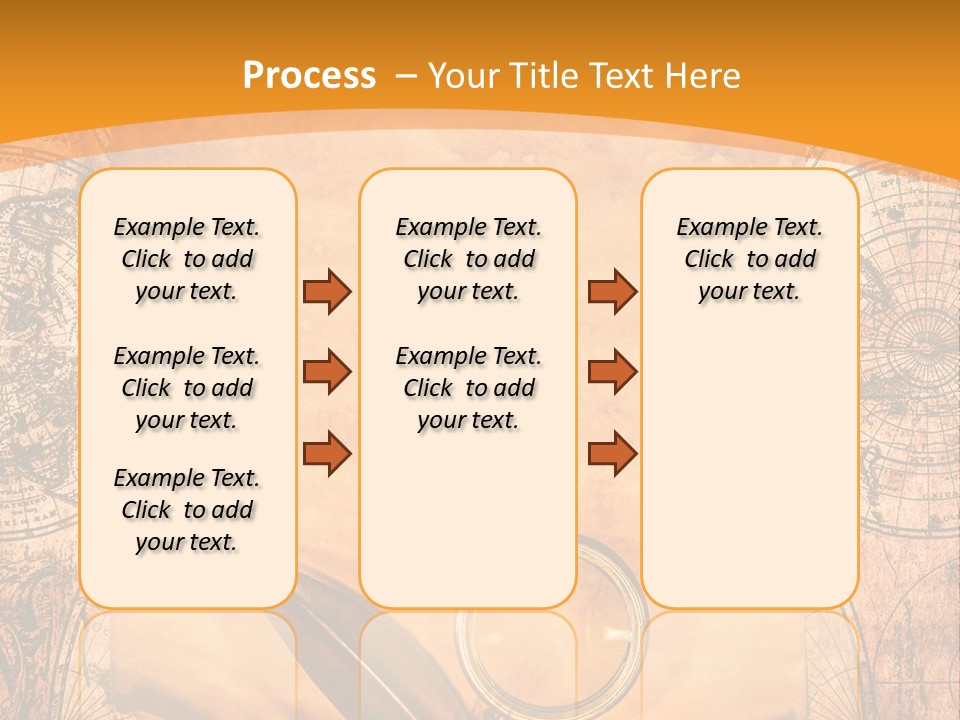 Process – Your Title Text Here

Example Text. Click to add your text.

Example Text. Click to add your text.

Example Text. Click to add your text.

Example Text. Click to add your text.

Example Text. Click to add your text.

Example Text. Click to add your text.